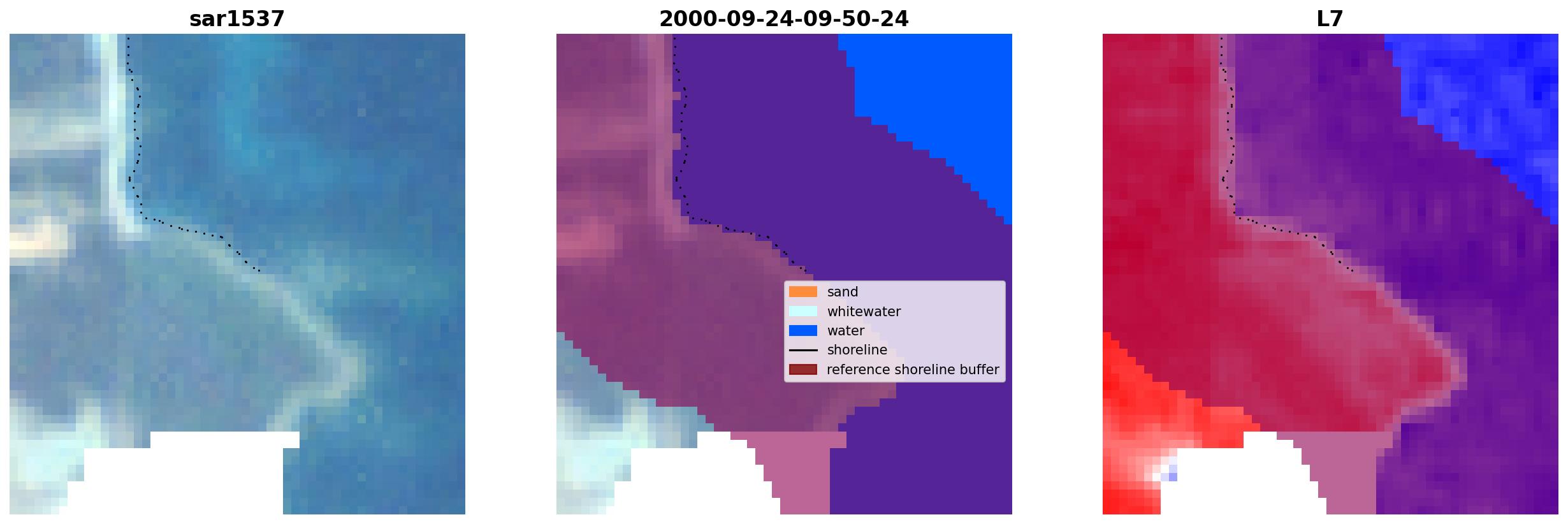 sar1537

2000-09-24-09-50-24

sand
whitewater
water
shoreline
reference shoreline buffer

L7